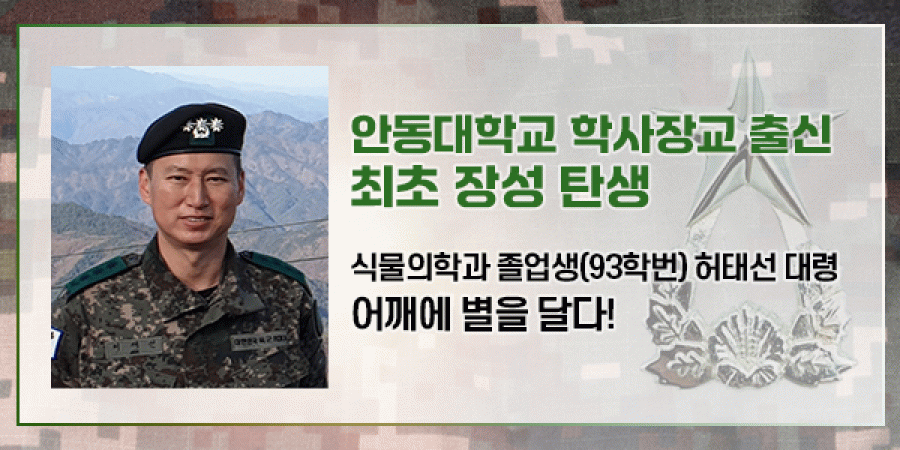 안동대학교 학사장교 출신
최초 장성 탄생

식물의학과 졸업생(93학번) 허태선 대령
어깨에 별을 달다!